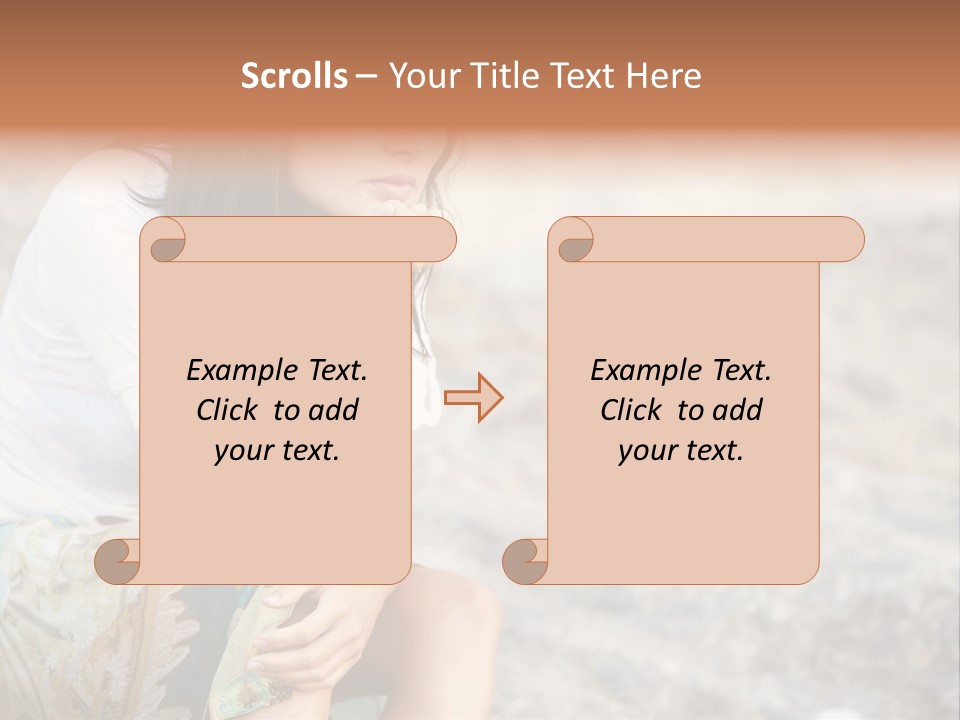 Scrolls – Your Title Text Here

Example Text. Click to add your text.

Example Text. Click to add your text.